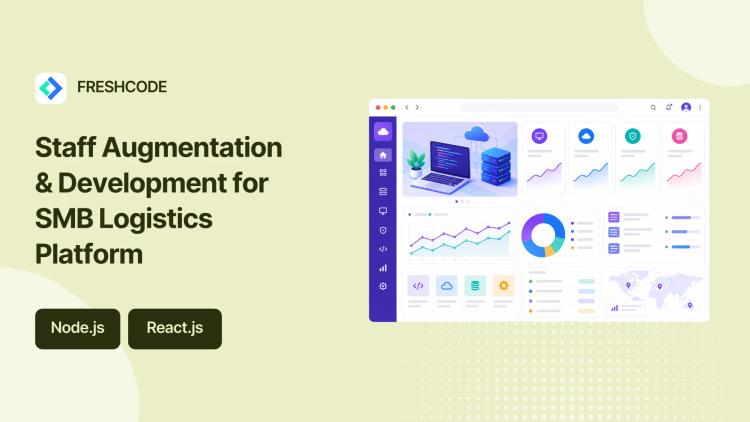 FRESHCODE

Staff Augmentation & Development for SMB Logistics Platform

Node.js

React.js